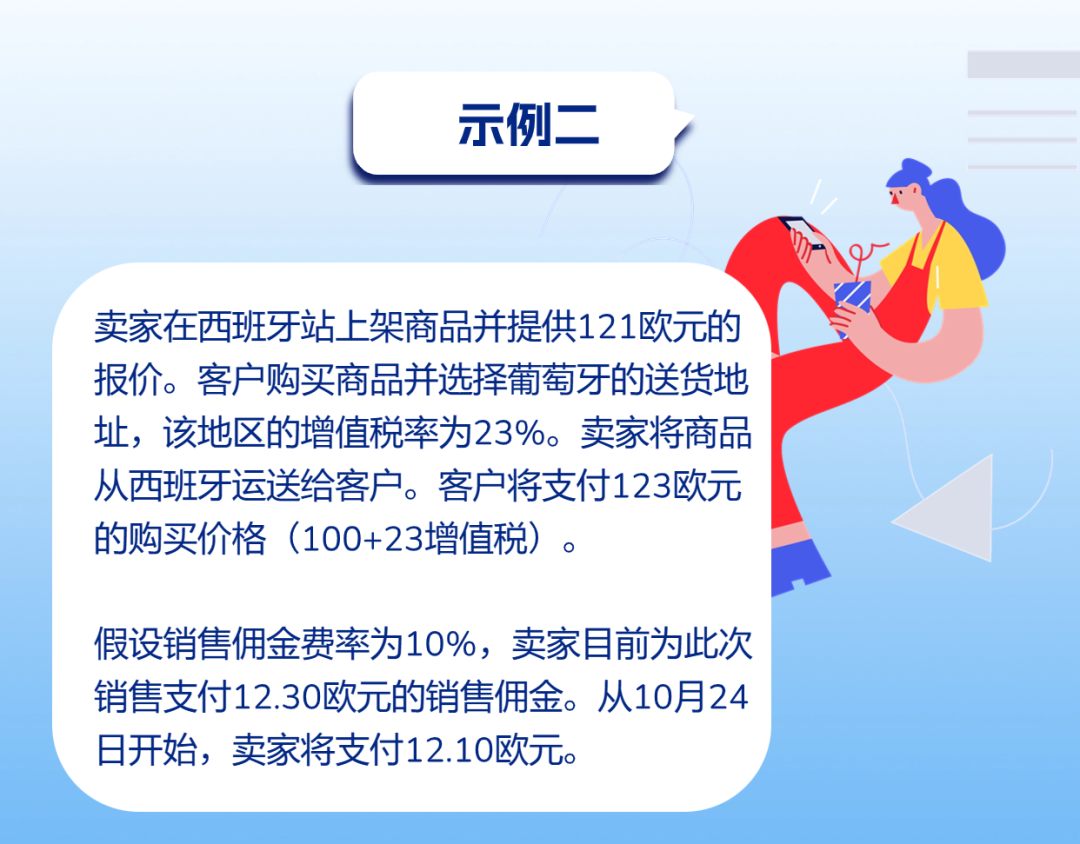 示例二

卖家在西班牙站上架商品并提供121欧元的报价。客户购买商品并选择葡萄牙的送货地址，该地区的增值税率为23%。卖家将商品从西班牙运送给客户。客户将支付123欧元的购买价格（100+23增值税）。

假设销售佣金费率为10%，卖家目前为此次销售支付12.30欧元的销售佣金。从10月24日开始，卖家将支付12.10欧元。